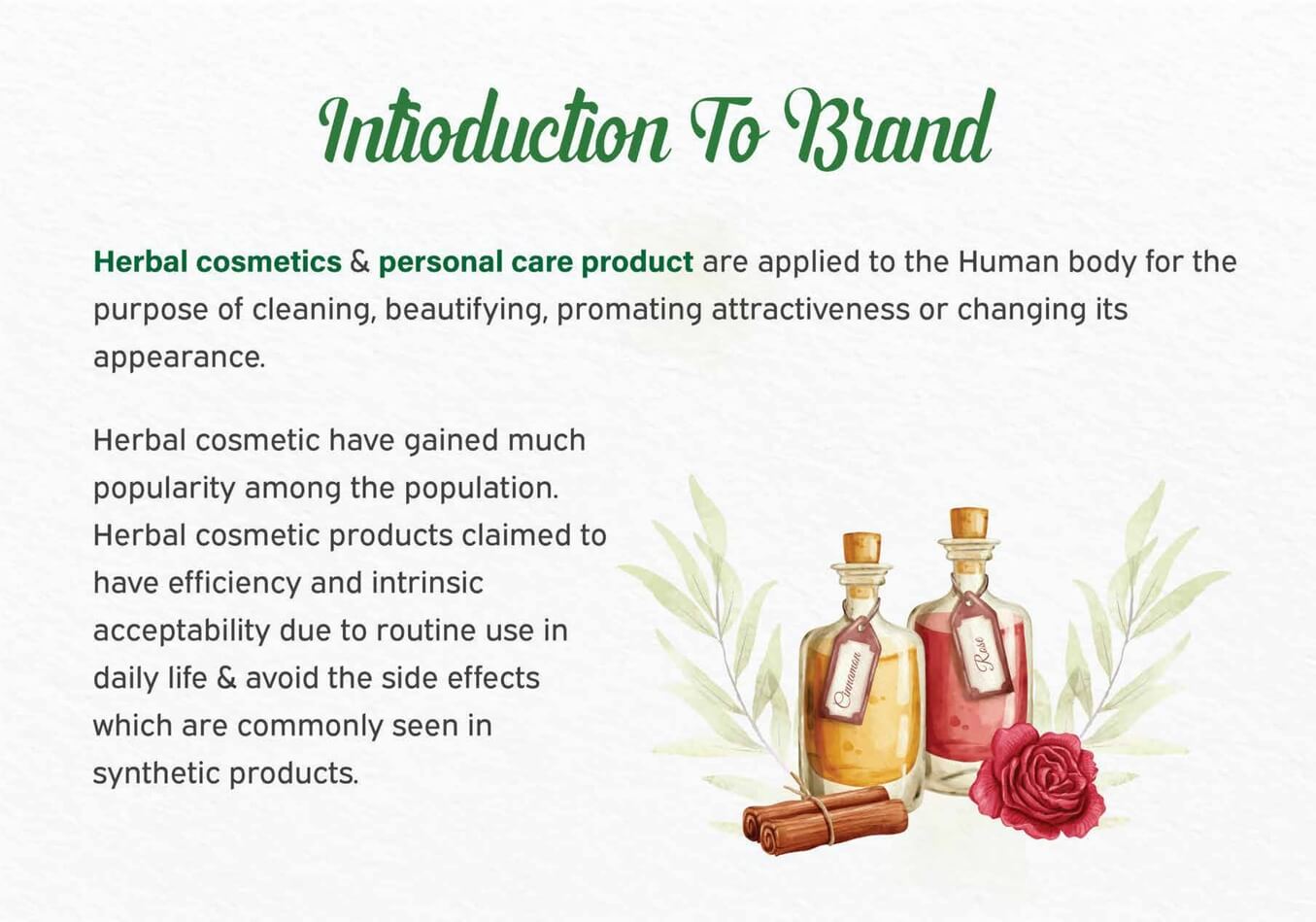 Introduction To Brand

Herbal cosmetics & personal care product are applied to the Human body for the purpose of cleaning, beautifying, promating attractiveness or changing its appearance.

Herbal cosmetic have gained much popularity among the population. Herbal cosmetic products claimed to have efficiency and intrinsic acceptability due to routine use in daily life & avoid the side effects which are commonly seen in synthetic products.

Cinnamon

Rose